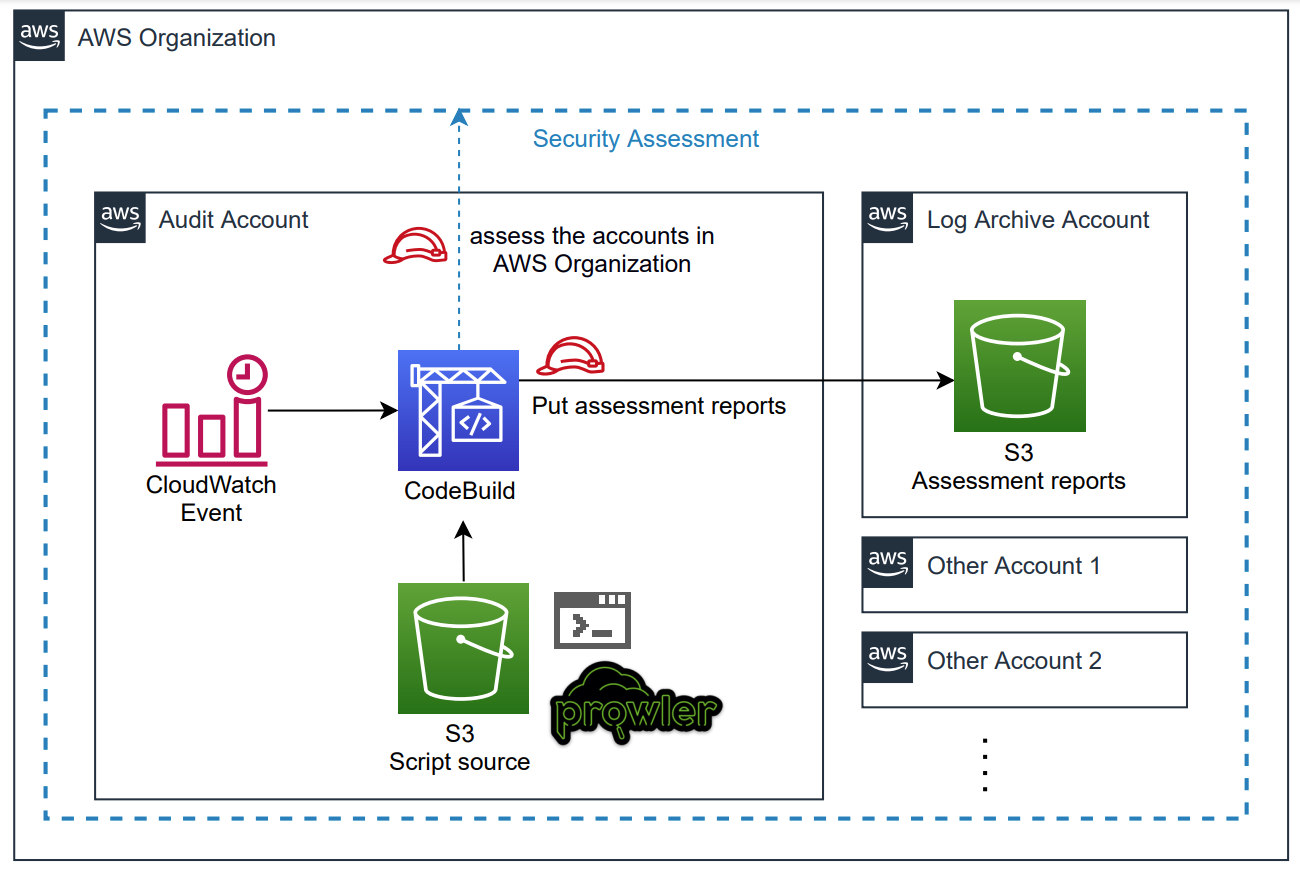 aws AWS Organization

Security Assessment

aws Audit Account

assess the accounts in AWS Organization

CloudWatch Event

CodeBuild

Put assessment reports

S3 Script source

prowler

aws Log Archive Account

S3 Assessment reports

aws Other Account 1

aws Other Account 2